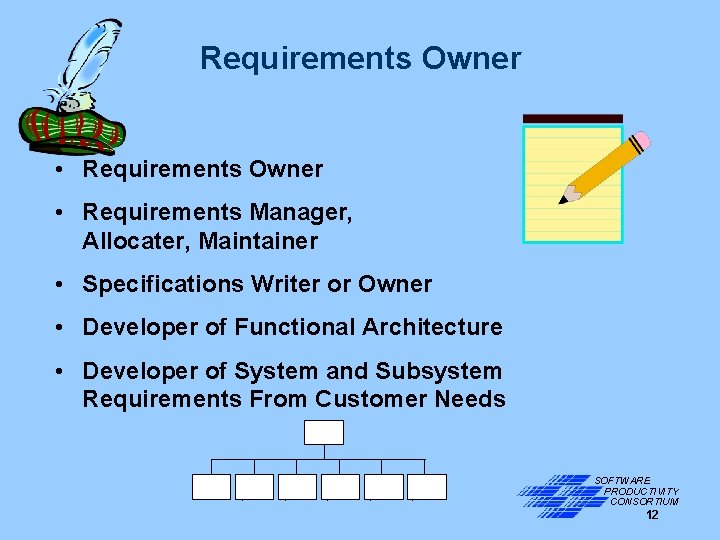 Requirements Owner

• Requirements Owner

• Requirements Manager, Allocater, Maintainer

• Specifications Writer or Owner

• Developer of Functional Architecture

• Developer of System and Subsystem Requirements From Customer Needs

SOFTWARE PRODUCTIVITY CONSORTIUM

12